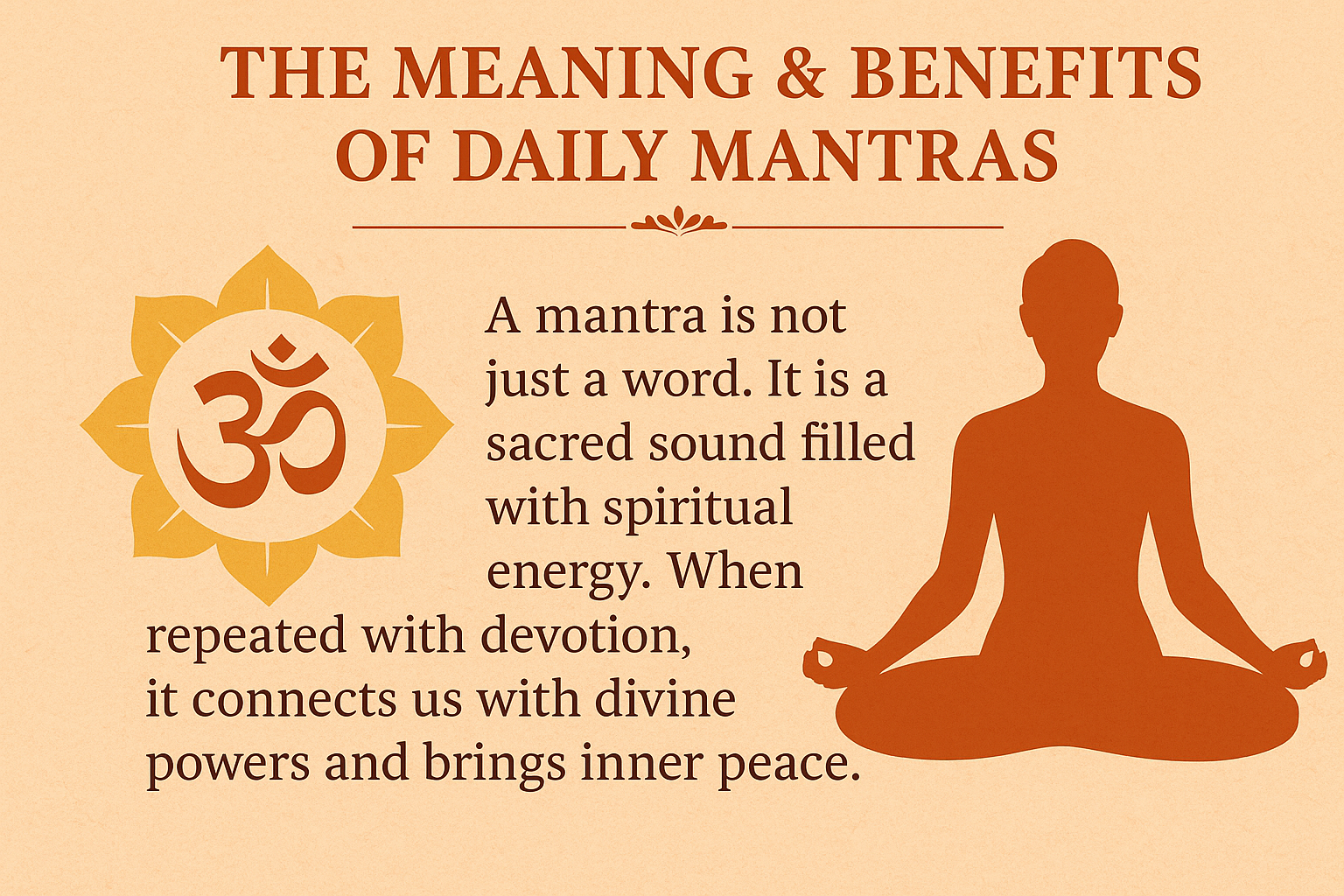 THE MEANING & BENEFITS OF DAILY MANTRAS

ॐ

A mantra is not just a word. It is a sacred sound filled with spiritual energy. When repeated with devotion, it connects us with divine powers and brings inner peace.